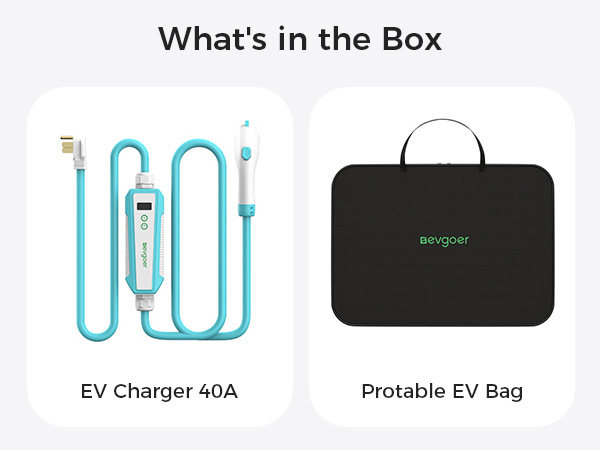 What's in the Box

evgoer

EV Charger 40A

evgoer

Protable EV Bag